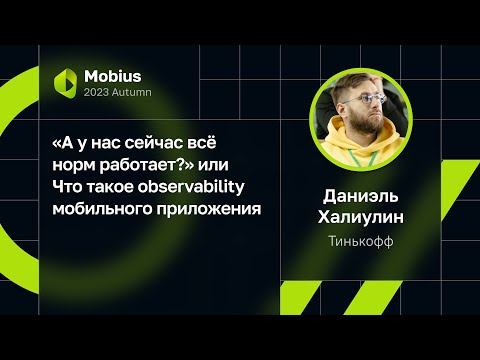 Mobius
2023 Autumn

«А у нас сейчас всё норм работает?» или Что такое observability мобильного приложения

Даниэль Халиулин

Тинькофф